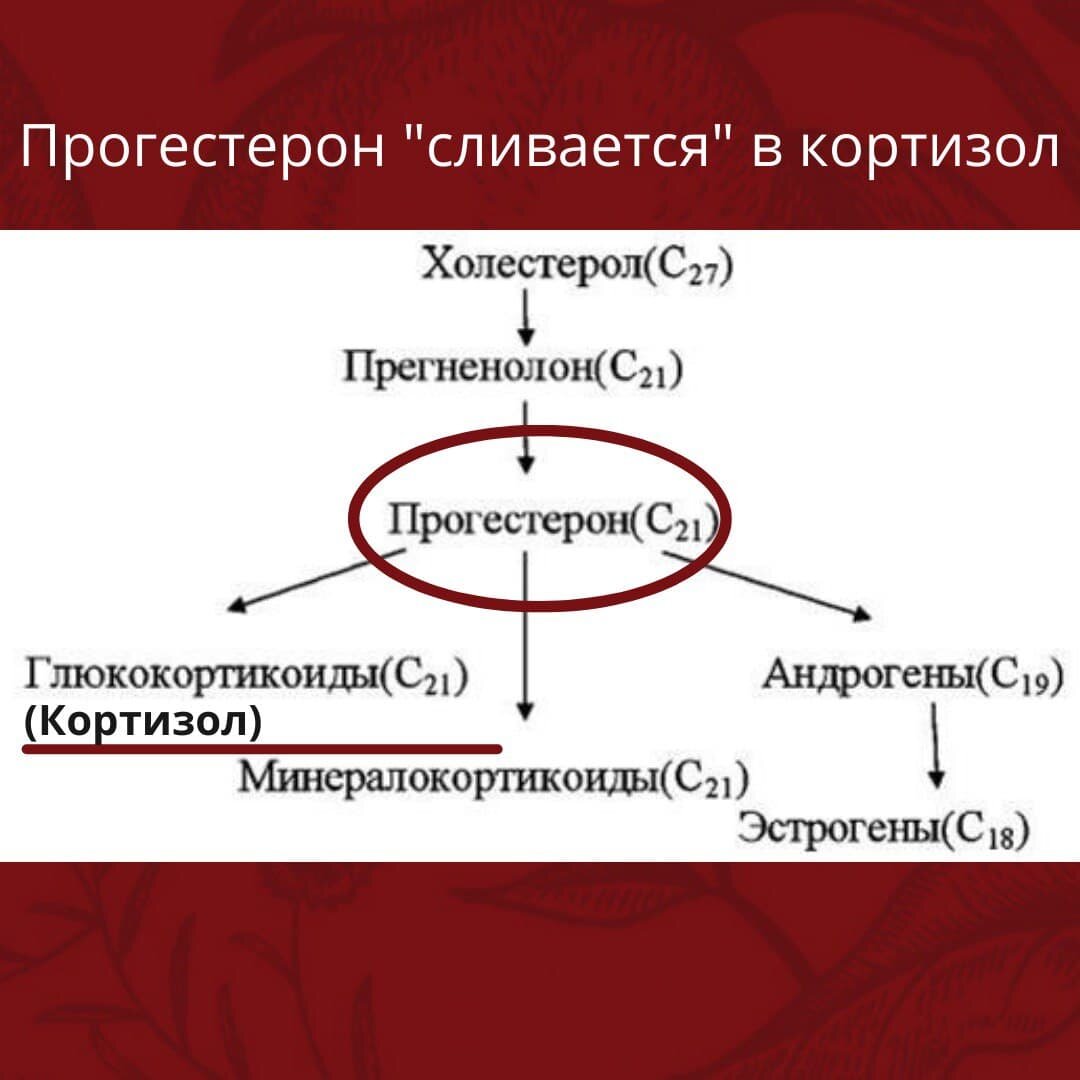 Прогестерон "сливается" в кортизол

Холестерол($C_{27}$)

Прегненолон($C_{21}$)

Прогестерон($C_{21}$)

Глюкокортикоиды($C_{21}$)
(Кортизол)

Минералокортикоиды($C_{21}$)

Андрогены($C_{19}$)

Эстрогены($C_{18}$)